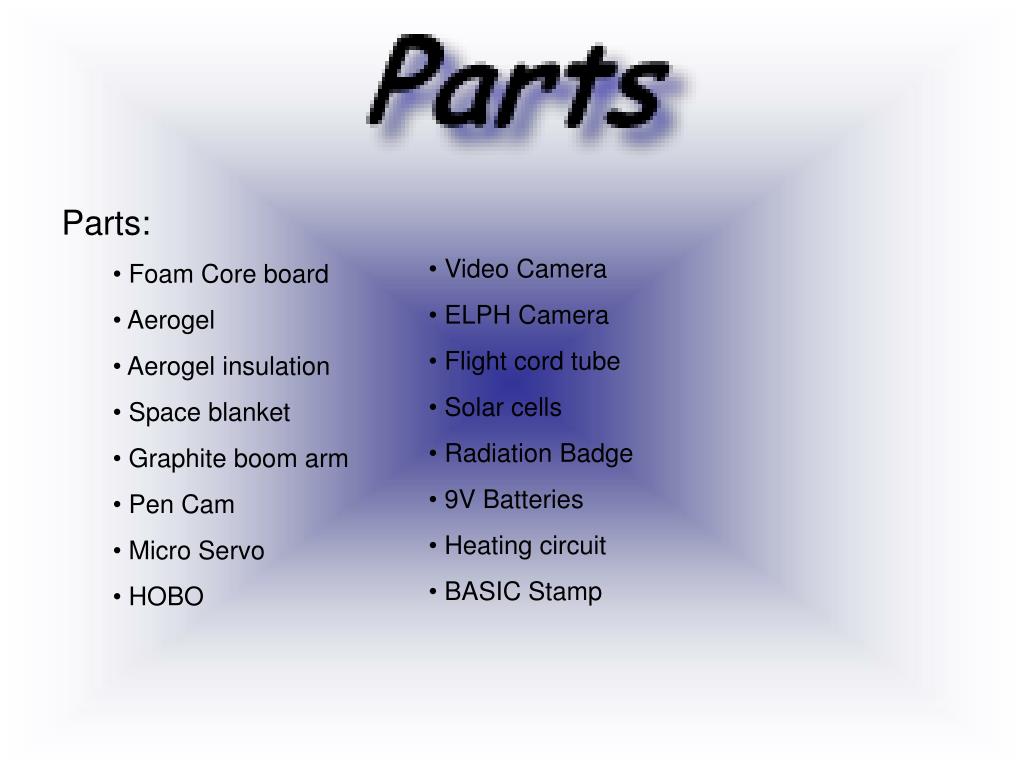 Parts

Parts:

• Foam Core board
• Aerogel
• Aerogel insulation
• Space blanket
• Graphite boom arm
• Pen Cam
• Micro Servo
• HOBO

• Video Camera
• ELPH Camera
• Flight cord tube
• Solar cells
• Radiation Badge
• 9V Batteries
• Heating circuit
• BASIC Stamp